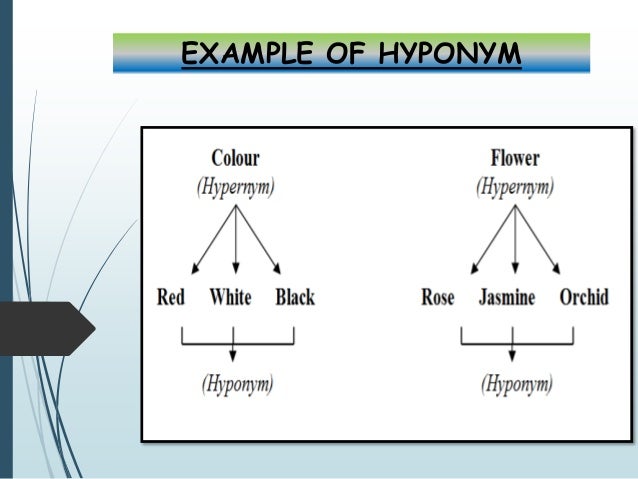 EXAMPLE OF HYPONYM

Colour
(Hypernym)

Red White Black

(Hyponym)

Flower
(Hypernym)

Rose Jasmine Orchid

(Hyponym)